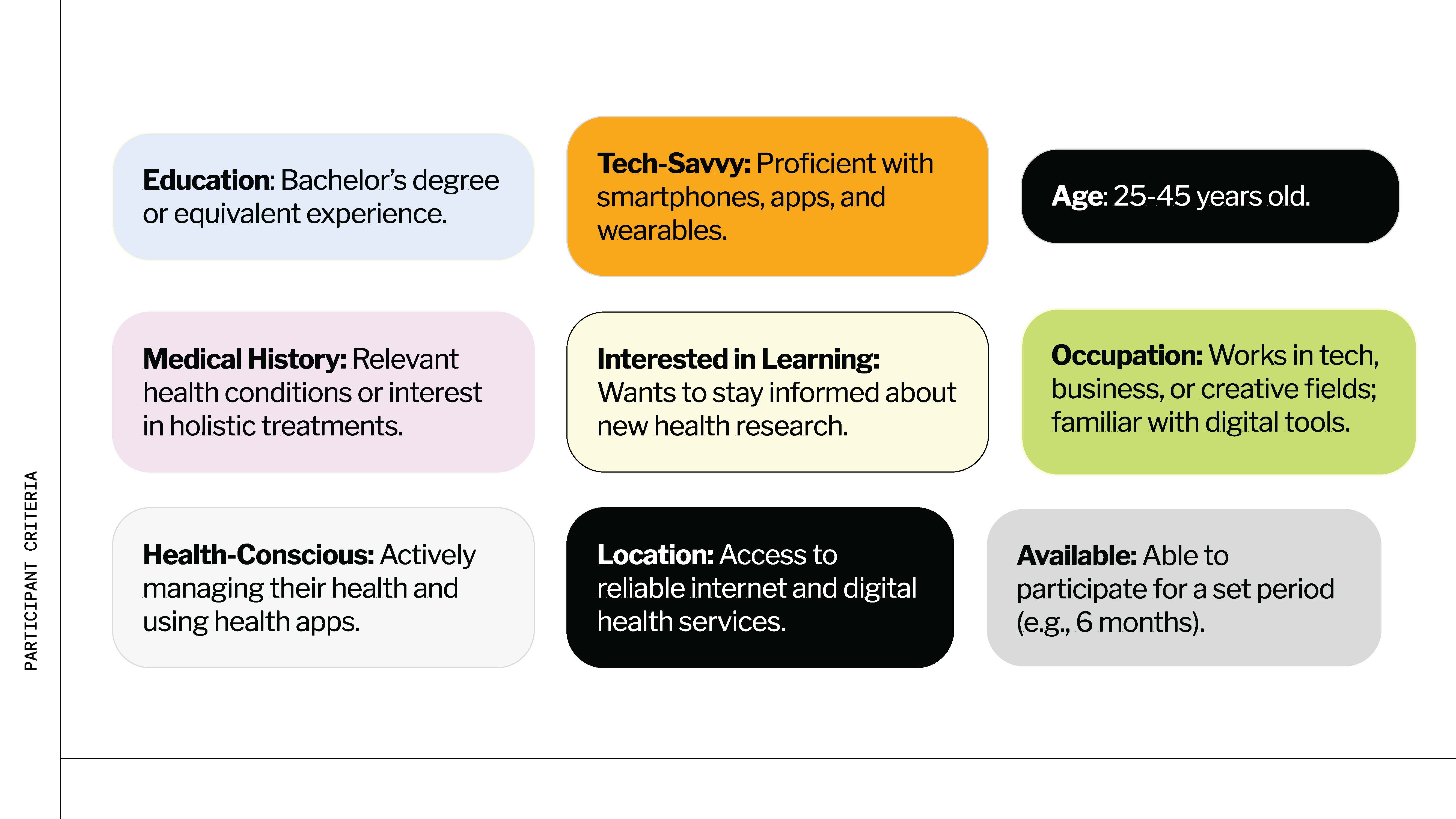 PARTICIPANT CRITERIA

Education: Bachelor's degree or equivalent experience.

Tech-Savvy: Proficient with smartphones, apps, and wearables.

Age: 25-45 years old.

Medical History: Relevant health conditions or interest in holistic treatments.

Interested in Learning: Wants to stay informed about new health research.

Occupation: Works in tech, business, or creative fields; familiar with digital tools.

Health-Conscious: Actively managing their health and using health apps.

Location: Access to reliable internet and digital health services.

Available: Able to participate for a set period (e.g., 6 months).